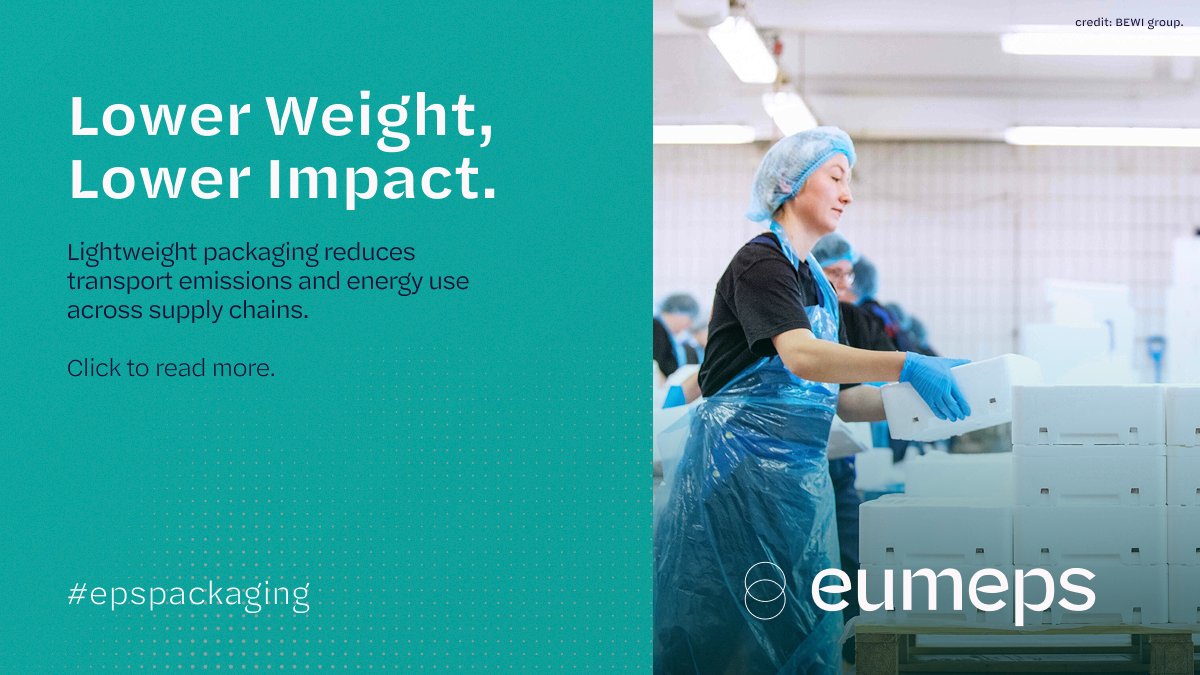 Lower Weight, Lower Impact.

Lightweight packaging reduces transport emissions and energy use across supply chains.

Click to read more.

#epspackaging

credit: BEWI group.

eumeps